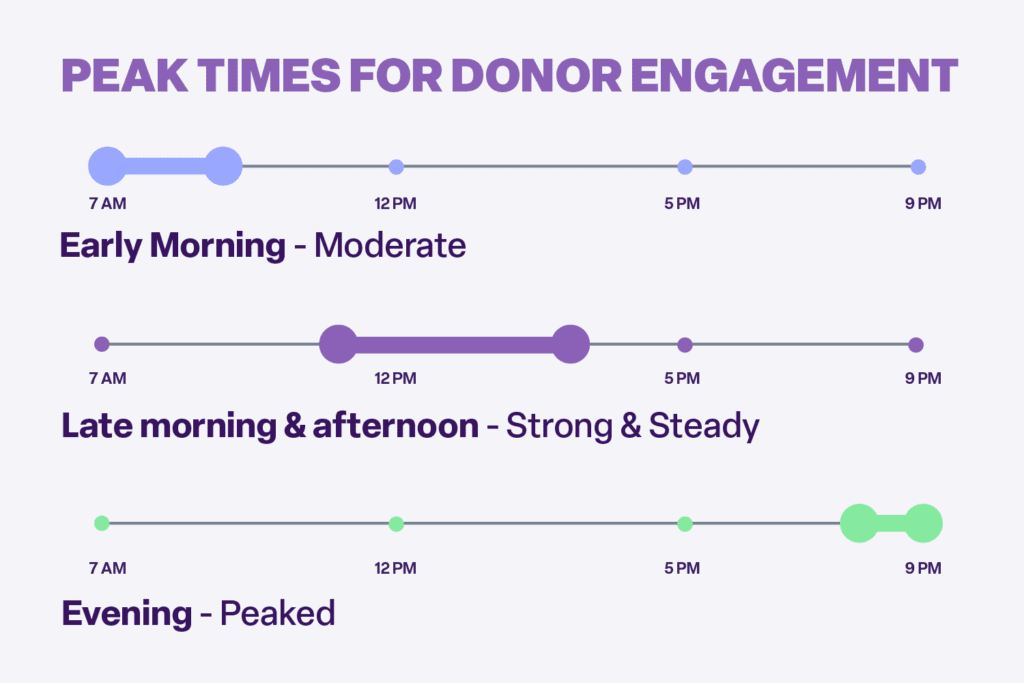 PEAK TIMES FOR DONOR ENGAGEMENT

7 AM
12 PM
5 PM
9 PM

Early Morning - Moderate

7 AM
12 PM
5 PM
9 PM

Late morning & afternoon - Strong & Steady

7 AM
12 PM
5 PM
9 PM

Evening - Peaked